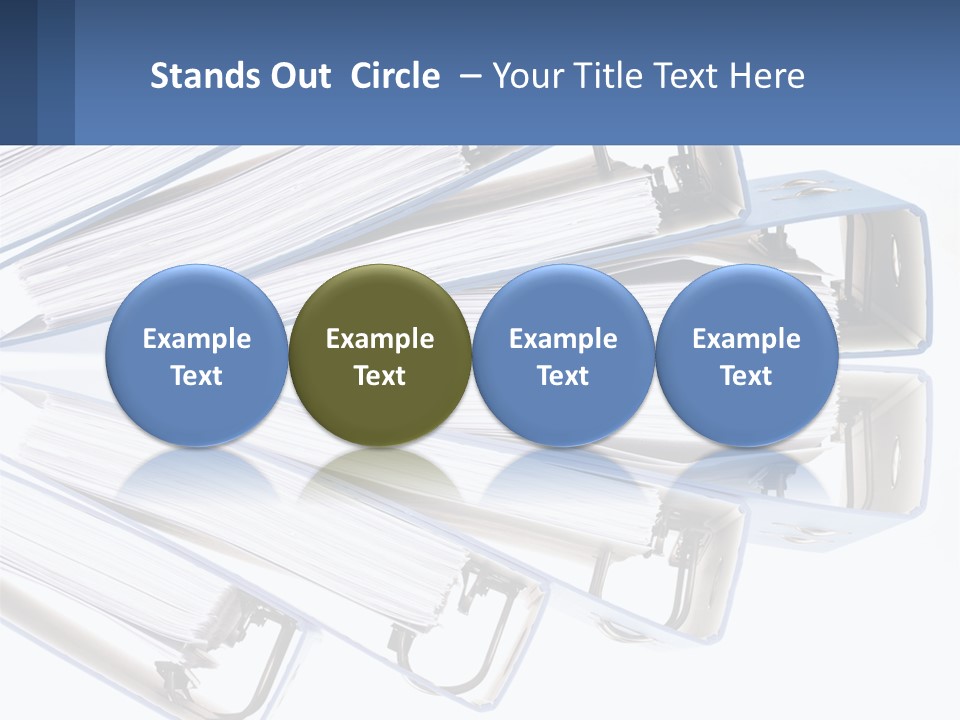 Stands Out Circle – Your Title Text Here

Example Text

Example Text

Example Text

Example Text